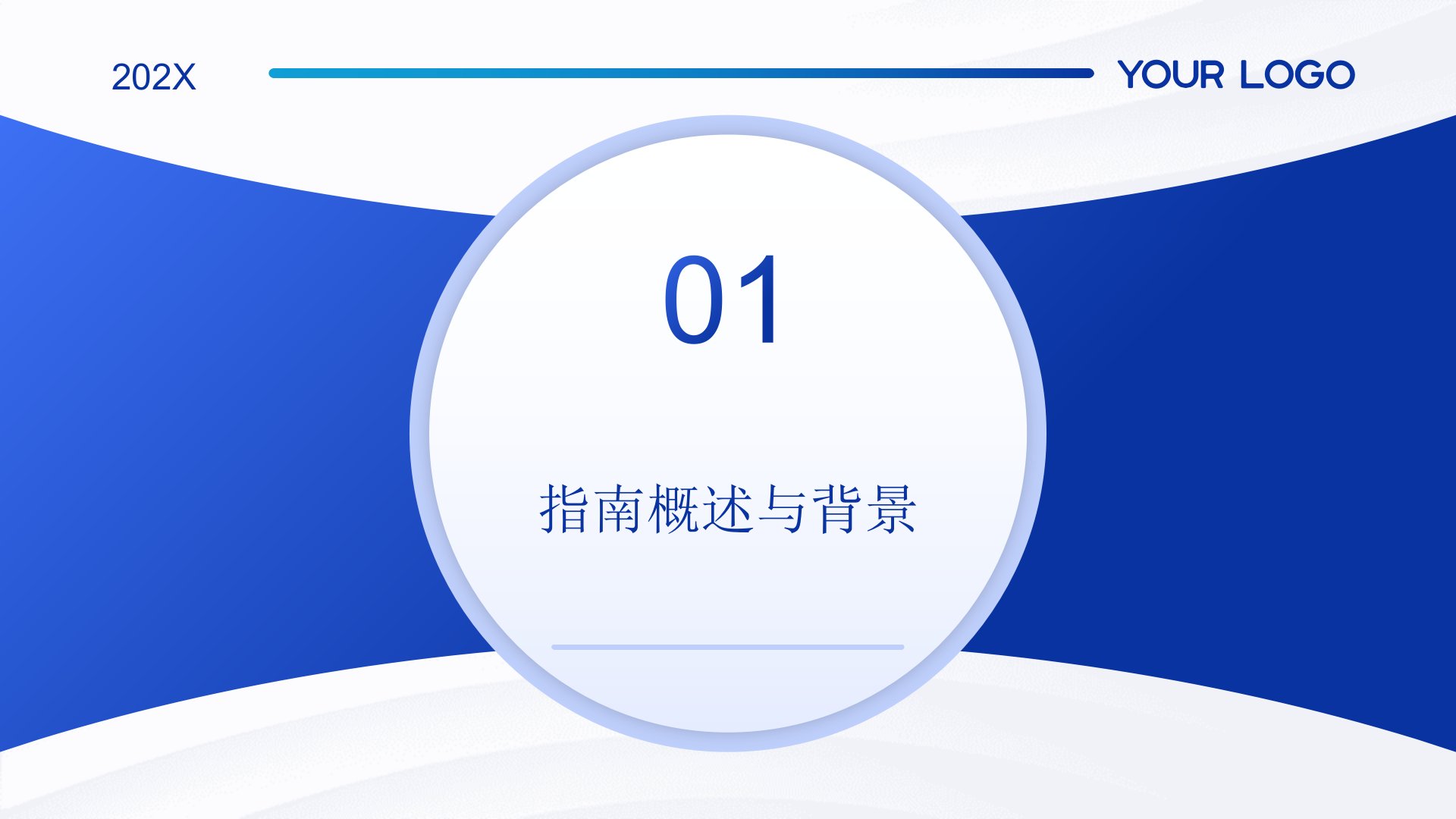 202X

YOUR LOGO

01

指南概述与背景